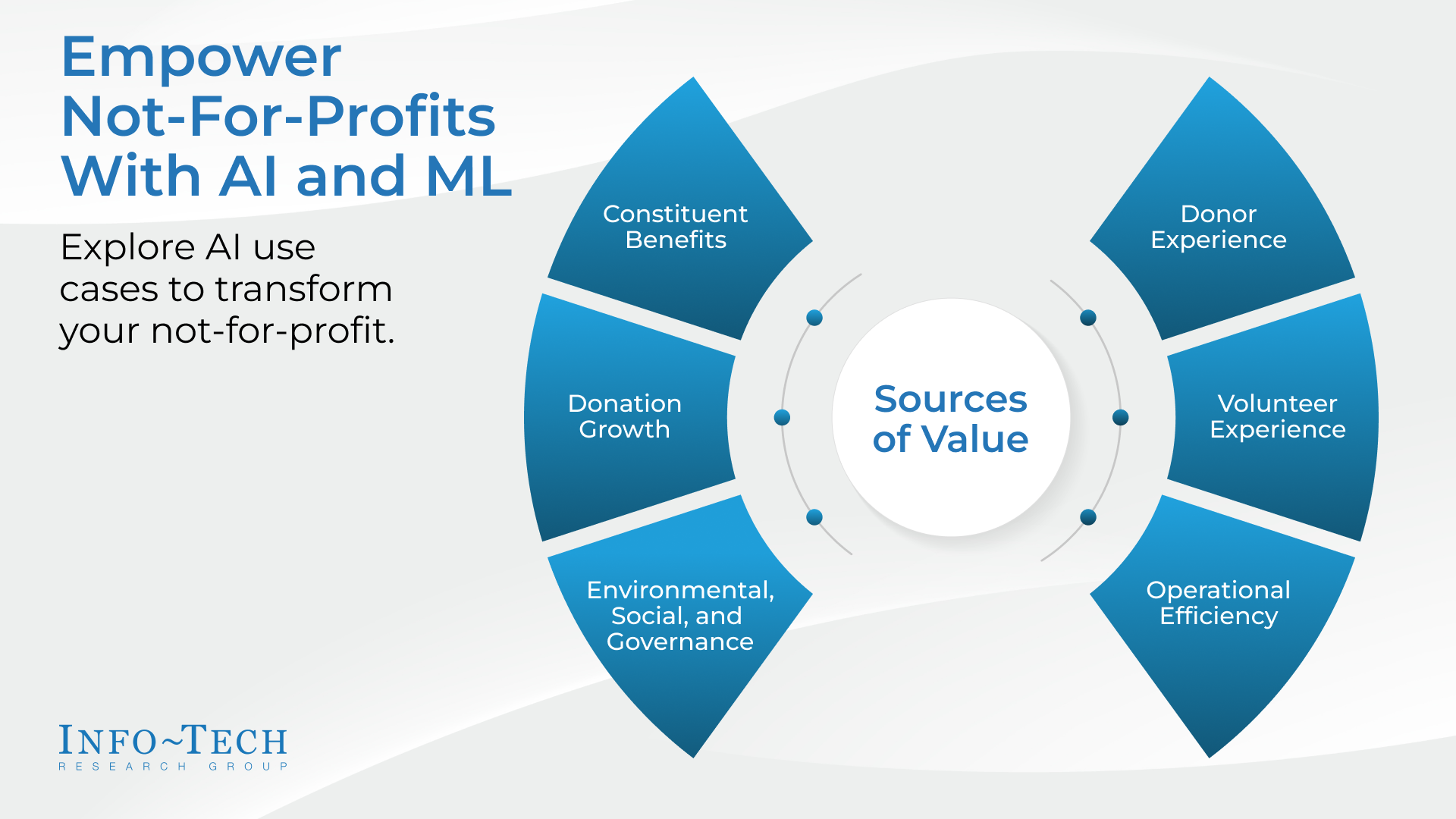 Empower Not-For-Profits With AI and ML

Explore AI use cases to transform your not-for-profit.

Constituent Benefits

Donation Growth

Environmental, Social, and Governance

Sources of Value

Donor Experience

Volunteer Experience

Operational Efficiency

INFO~TECH
RESEARCH GROUP